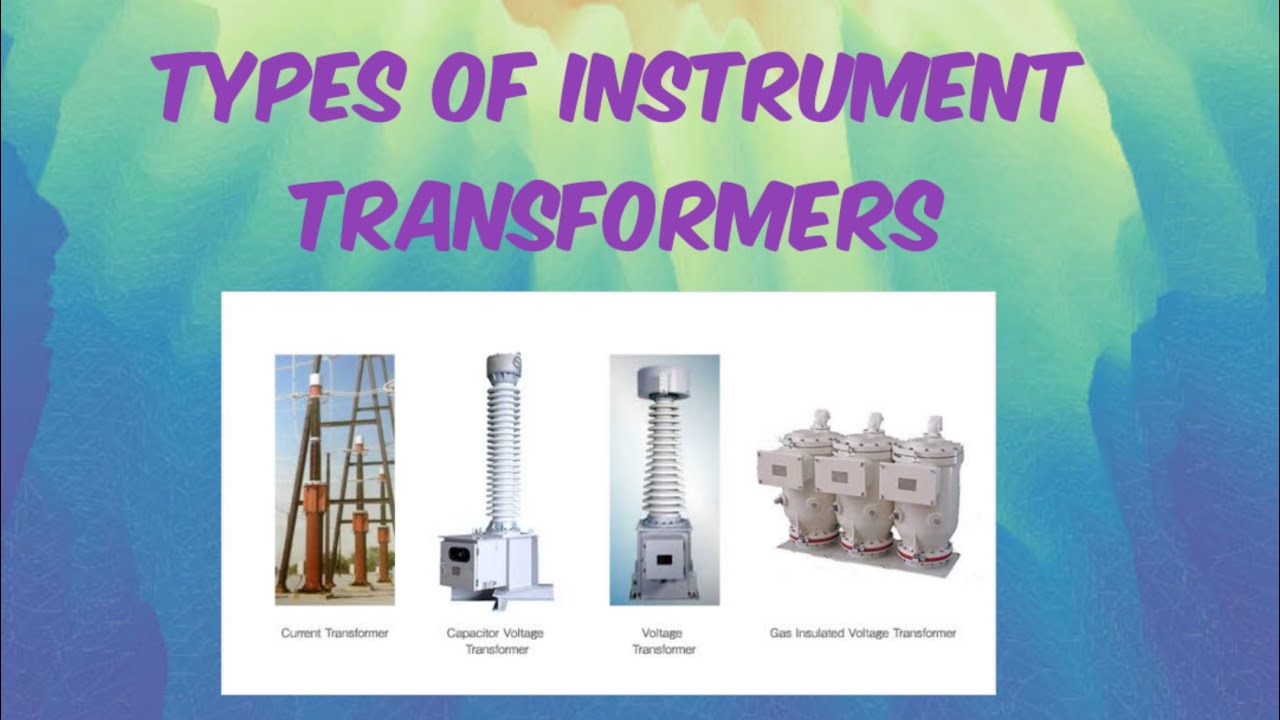 TYPES OF INSTRUMENT TRANSFORMERS

Current Transformer

Capacitor Voltage Transformer

Voltage Transformer

Gas Insulated Voltage Transformer